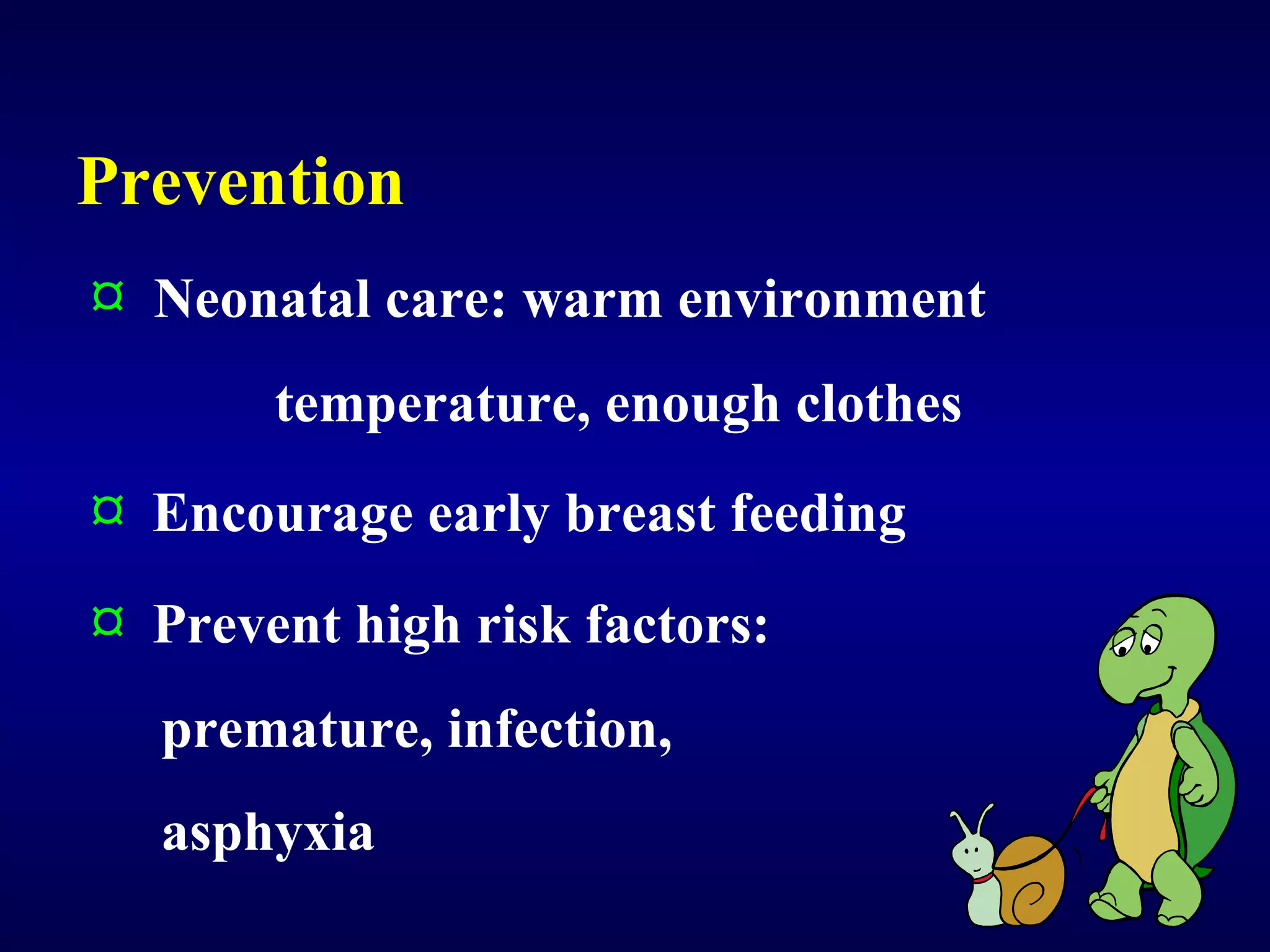 Prevention

¤ Neonatal care: warm environment temperature, enough clothes

¤ Encourage early breast feeding

¤ Prevent high risk factors: premature, infection, asphyxia